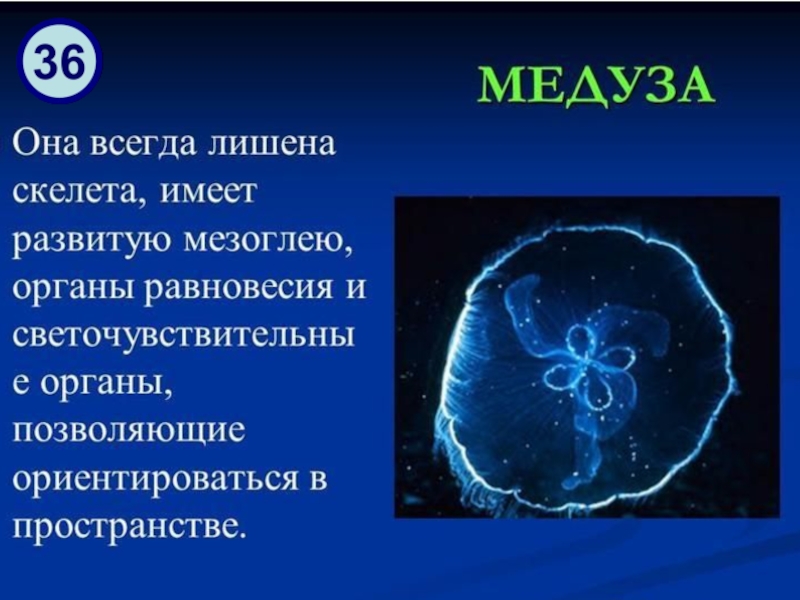 36

МЕДУЗА

Она всегда лишена скелета, имеет развитую мезоглею, органы равновесия и светочувствительные органы, позволяющие ориентироваться в пространстве.